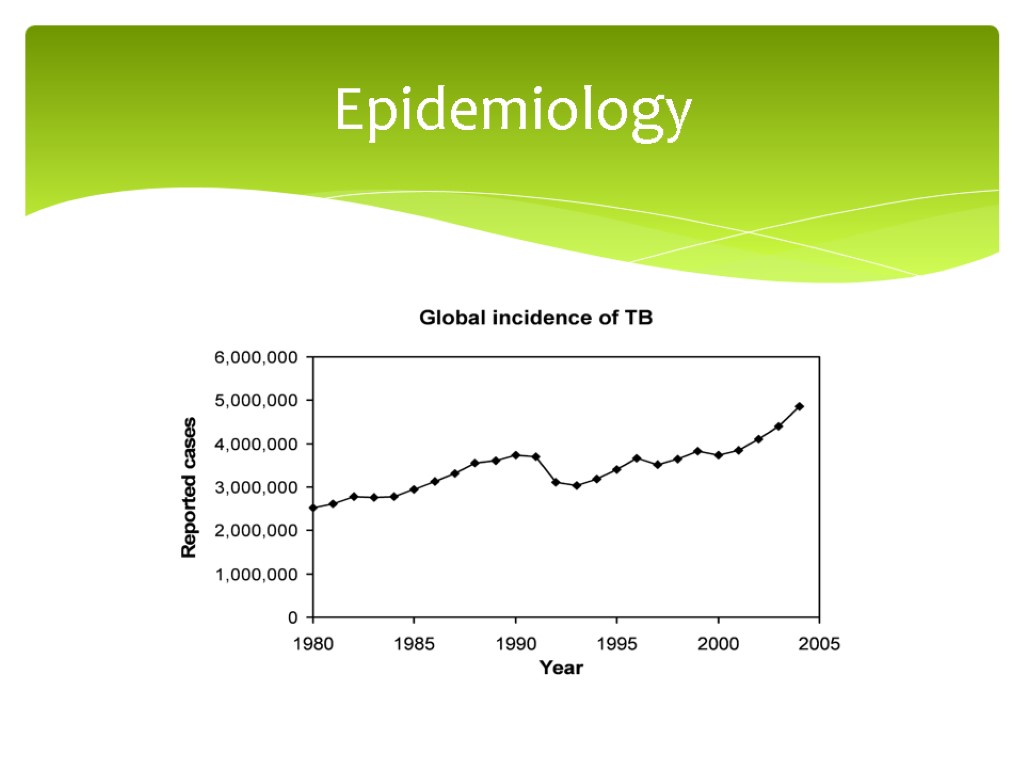 Epidemiology

Global incidence of TB

Reported cases

6,000,000
5,000,000
4,000,000
3,000,000
2,000,000
1,000,000
0

1980 1985 1990 1995 2000 2005

Year